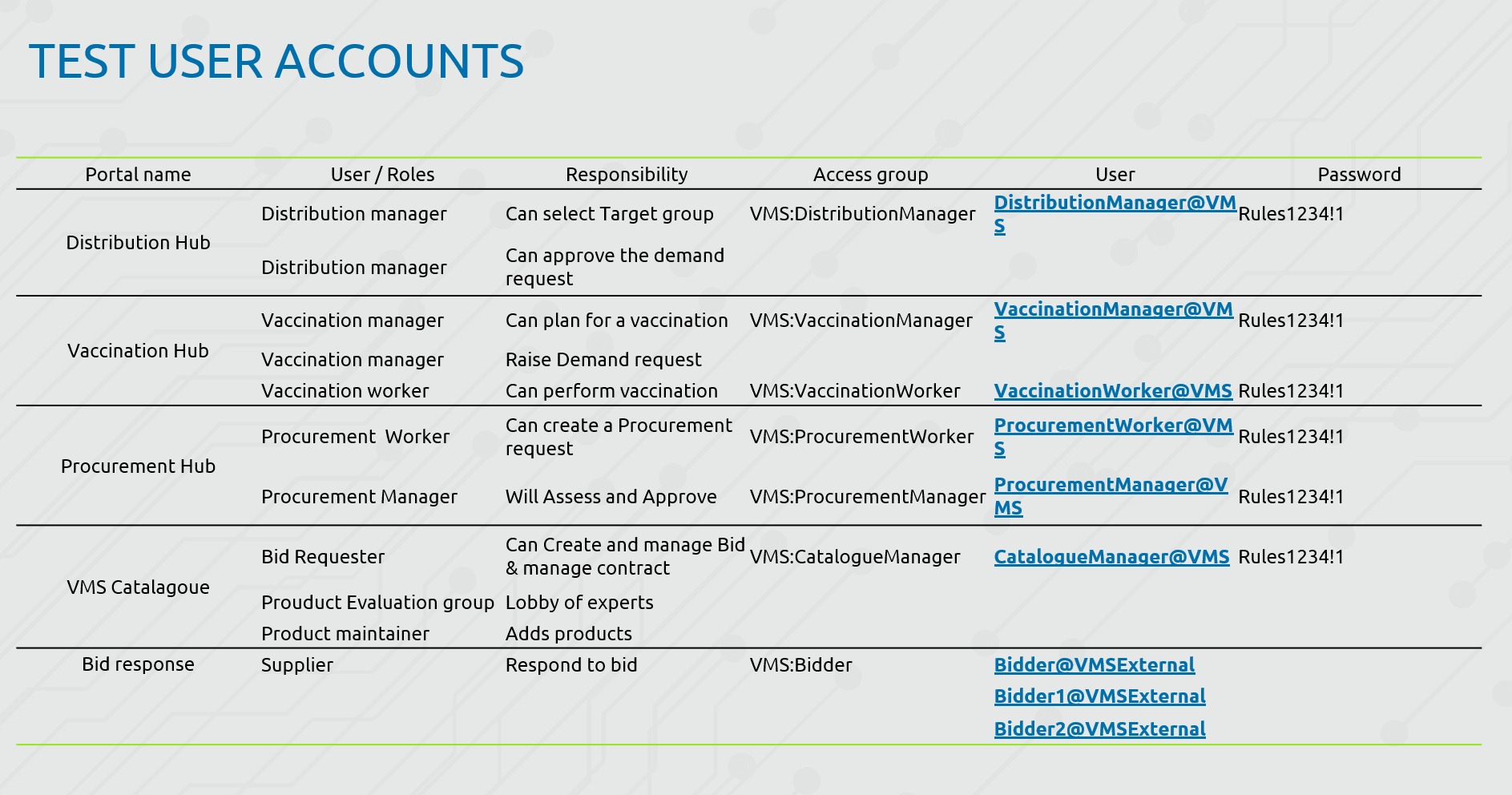 TEST USER ACCOUNTS

| Portal name | User / Roles | Responsibility | Access group | User | Password |
|---|---|---|---|---|---|
| Distribution Hub | Distribution manager | Can select Target group | VMS:DistributionManager | DistributionManager@VMS | Rules1234!1 |
| | Distribution manager | Can approve the demand request | | | |
| Vaccination Hub | Vaccination manager | Can plan for a vaccination | VMS:VaccinationManager | VaccinationManager@VMS | Rules1234!1 |
| | Vaccination manager | Raise Demand request | | | |
| | Vaccination worker | Can perform vaccination | VMS:VaccinationWorker | VaccinationWorker@VMS | Rules1234!1 |
| Procurement Hub | Procurement Worker | Can create a Procurement request | VMS:ProcurementWorker | ProcurementWorker@VMS | Rules1234!1 |
| | Procurement Manager | Will Assess and Approve | VMS:ProcurementManager | ProcurementManager@VMS | Rules1234!1 |
| VMS Catalagoue | Bid Requester | Can Create and manage Bid & manage contract | VMS:CatalogueManager | CatalogueManager@VMS | Rules1234!1 |
| | Prouduct Evaluation group | Lobby of experts | | | |
| | Product maintainer | Adds products | | | |
| Bid response | Supplier | Respond to bid | VMS:Bidder | Bidder@VMSExternal | |
| | | | | Bidder1@VMSExternal | |
| | | | | Bidder2@VMSExternal | |